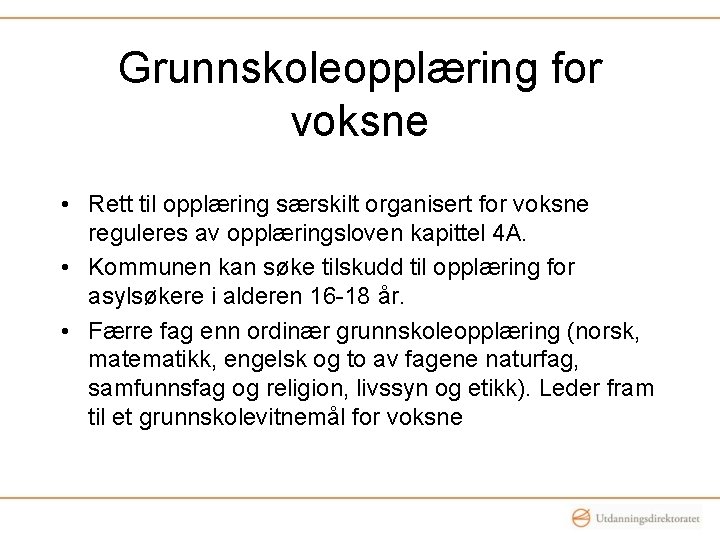 Grunnskoleopplæring for voksne

• Rett til opplæring særskilt organisert for voksne reguleres av opplæringsloven kapittel 4A.
• Kommunen kan søke tilskudd til opplæring for asylsøkere i alderen 16-18 år.
• Færre fag enn ordinær grunnskoleopplæring (norsk, matematikk, engelsk og to av fagene naturfag, samfunnsfag og religion, livssyn og etikk). Leder fram til et grunnskolevitnemål for voksne

Utdanningsdirektoratet